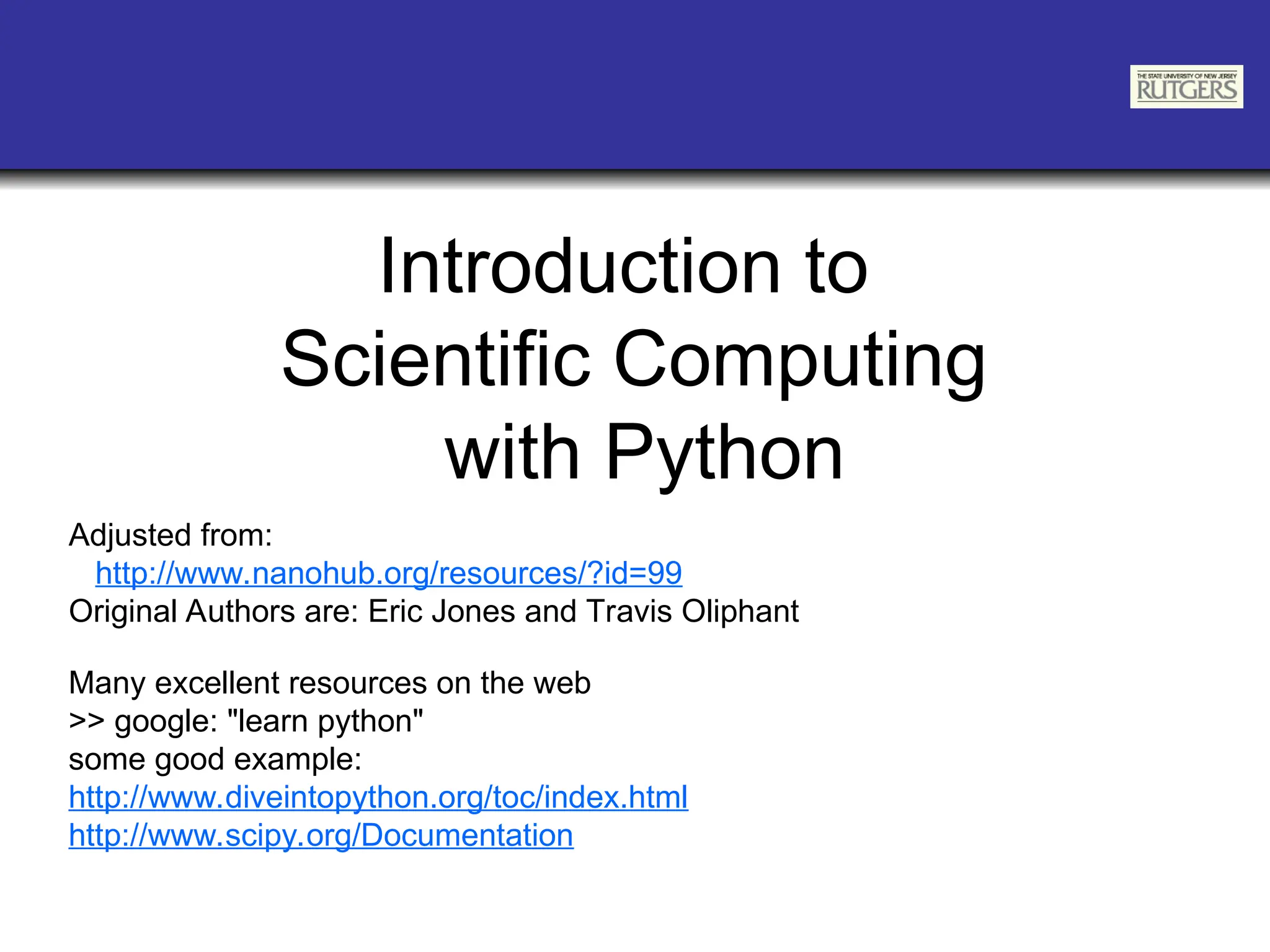 THE STATE UNIVERSITY OF NEW JERSEY
RUTGERS

Introduction to
Scientific Computing
with Python

Adjusted from:
http://www.nanohub.org/resources/?id=99
Original Authors are: Eric Jones and Travis Oliphant

Many excellent resources on the web
>> google: "learn python"
some good example:
http://www.diveintopython.org/toc/index.html
http://www.scipy.org/Documentation